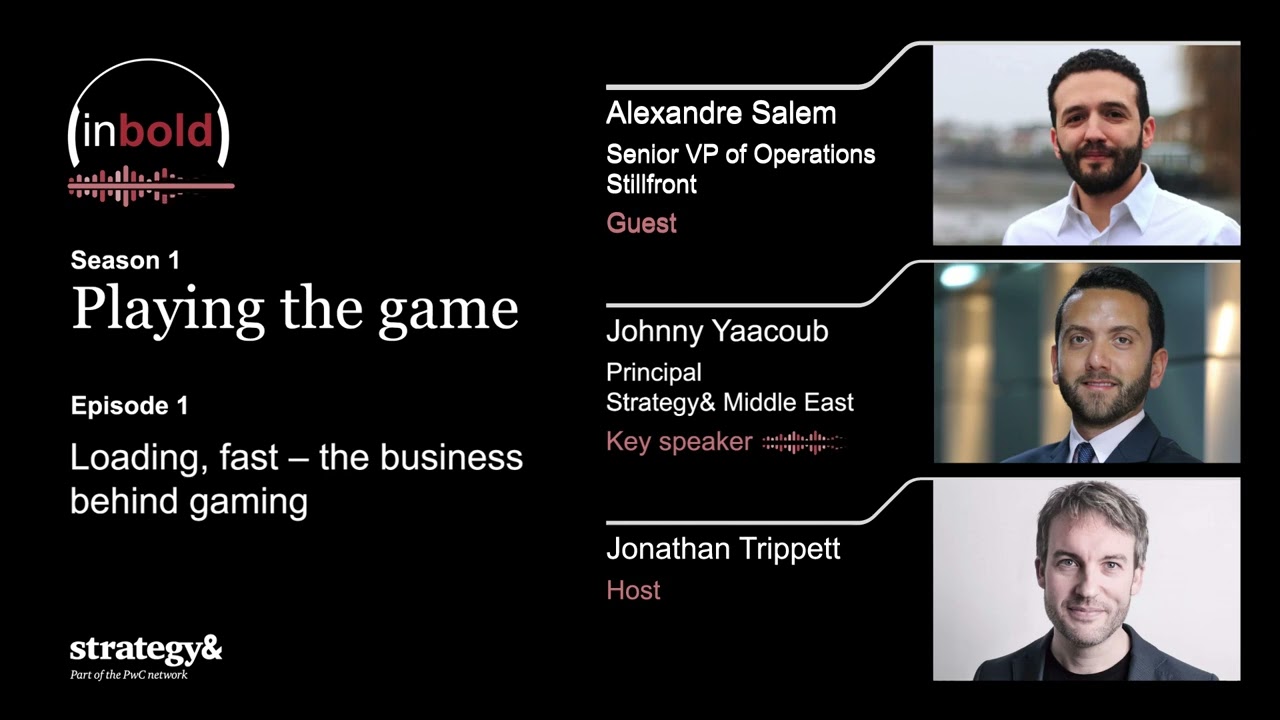 inbold

Season 1
Playing the game

Episode 1
Loading, fast – the business behind gaming

strategy&
Part of the PwC network

Alexandre Salem
Senior VP of Operations
Stillfront
Guest

Johnny Yaacoub
Principal
Strategy& Middle East
Key speaker

Jonathan Trippett
Host